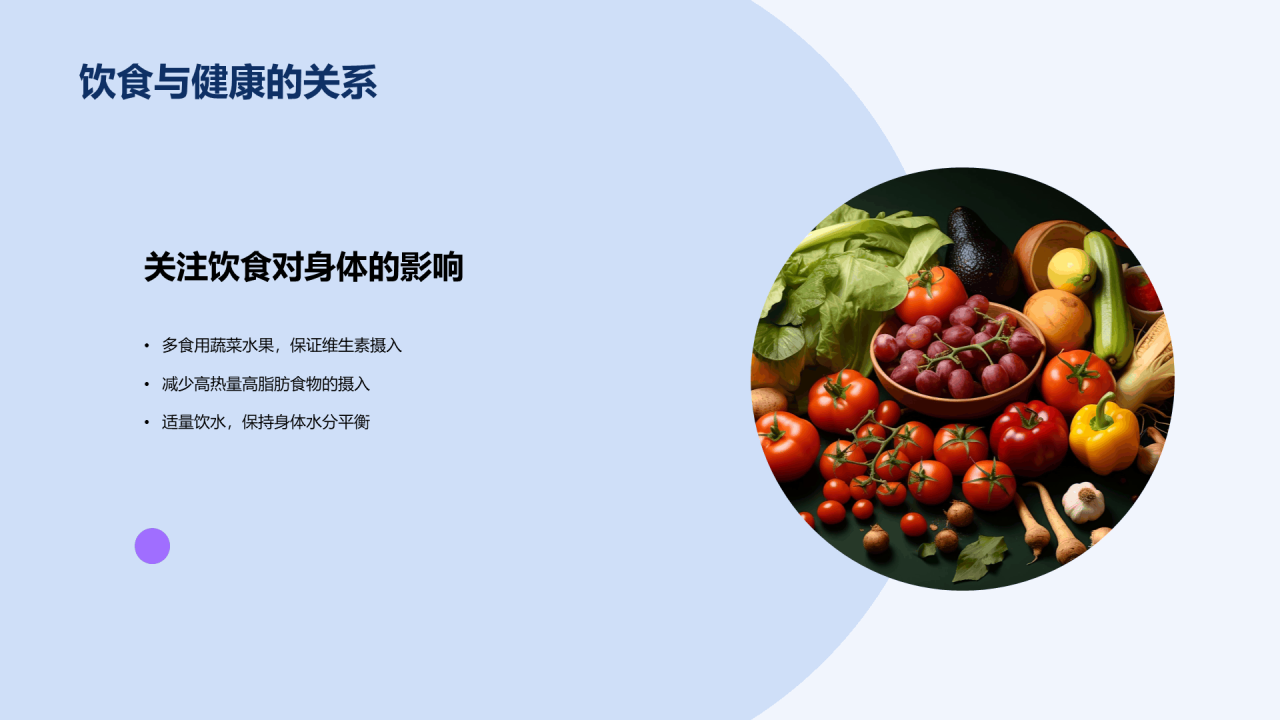 饮食与健康的关系

关注饮食对身体的影响

• 多食用蔬菜水果，保证维生素摄入
• 减少高热量高脂肪食物的摄入
• 适量饮水，保持身体水分平衡